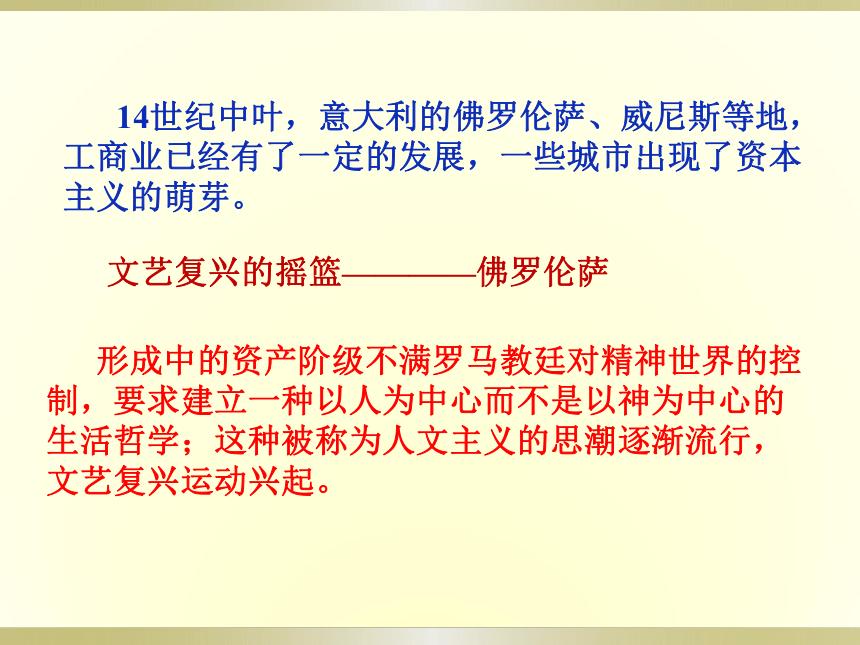 14世纪中叶，意大利的佛罗伦萨、威尼斯等地，工商业已经有了一定的发展，一些城市出现了资本主义的萌芽。

文艺复兴的摇篮————佛罗伦萨

形成中的资产阶级不满罗马教廷对精神世界的控制，要求建立一种以人为中心而不是以神为中心的生活哲学；这种被称为人文主义的思潮逐渐流行，文艺复兴运动兴起。